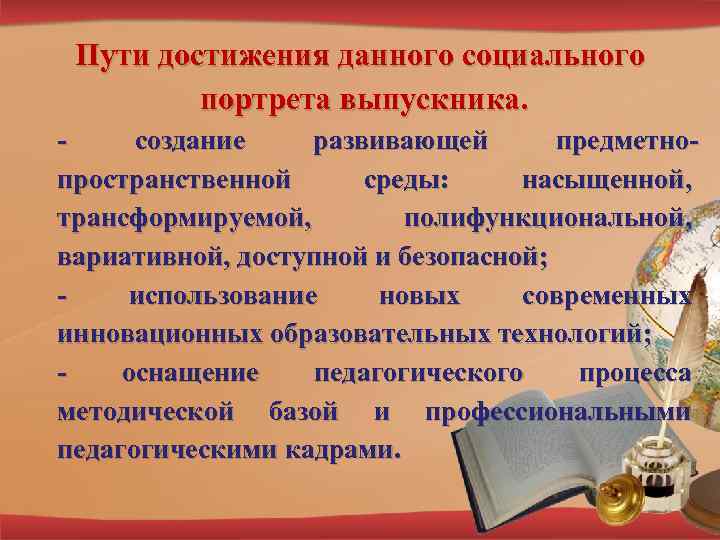 Пути достижения данного социального портрета выпускника.

- создание развивающей предметно-пространственной среды: насыщенной, трансформируемой, полифункциональной, вариативной, доступной и безопасной;

- использование новых современных инновационных образовательных технологий;

- оснащение педагогического процесса методической базой и профессиональными педагогическими кадрами.